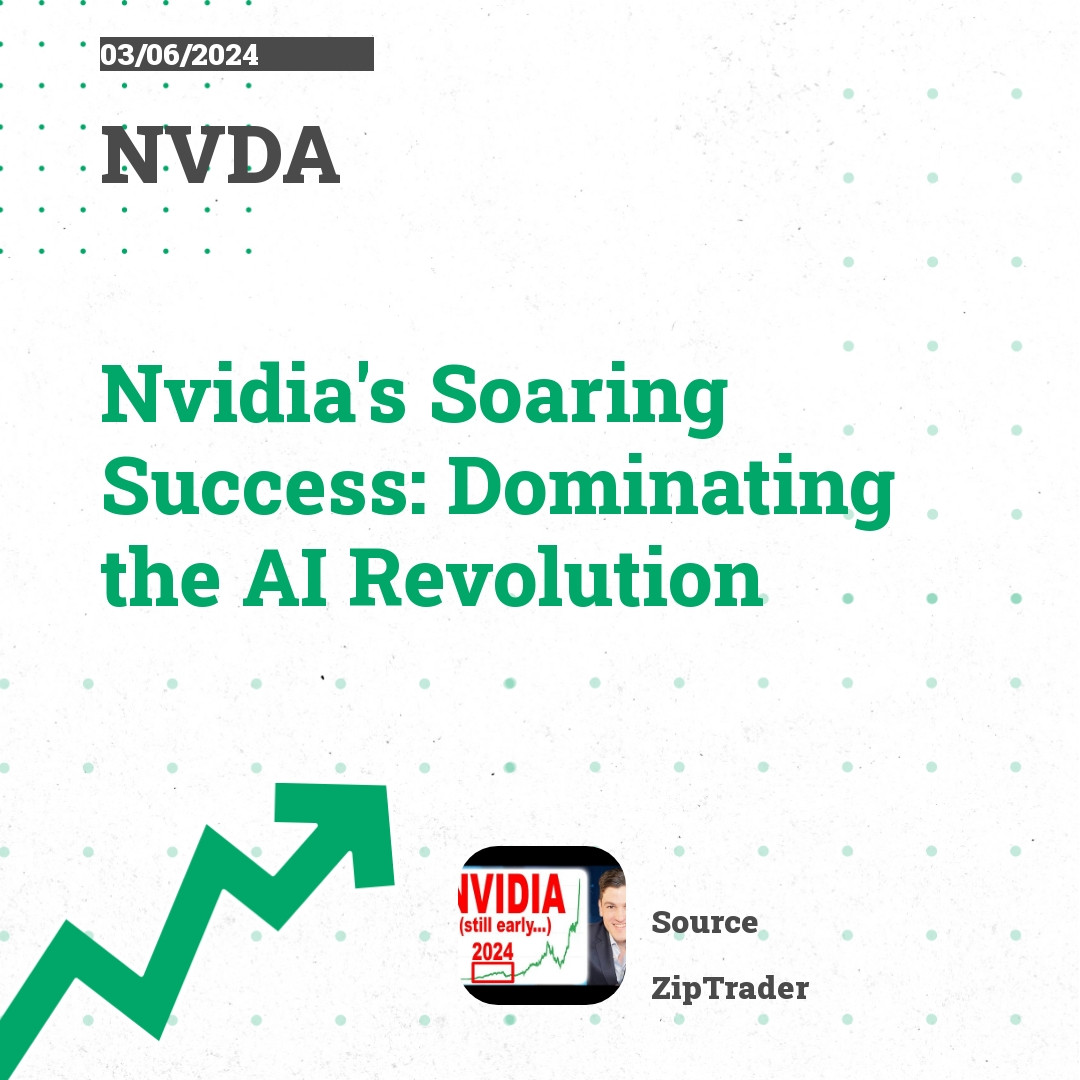 03/06/2024

NVDA

Nvidia's Soaring Success: Dominating the AI Revolution

NVIDIA
(still early...)
2024

Source

ZipTrader